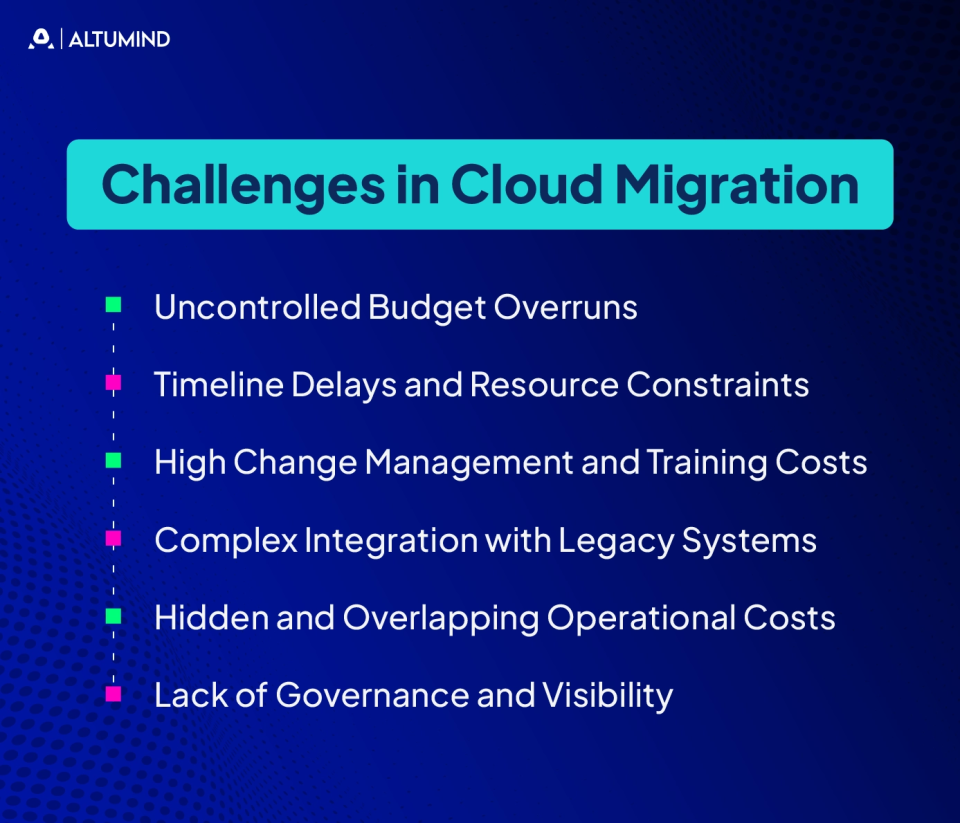 ALTUMIND

Challenges in Cloud Migration

Uncontrolled Budget Overruns

Timeline Delays and Resource Constraints

High Change Management and Training Costs

Complex Integration with Legacy Systems

Hidden and Overlapping Operational Costs

Lack of Governance and Visibility